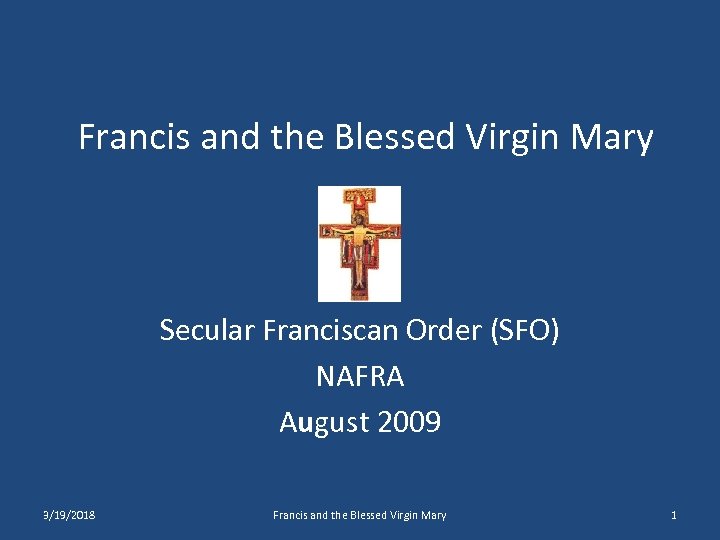 Francis and the Blessed Virgin Mary

Secular Franciscan Order (SFO)
NAFRA
August 2009

3/19/2018 Francis and the Blessed Virgin Mary 1